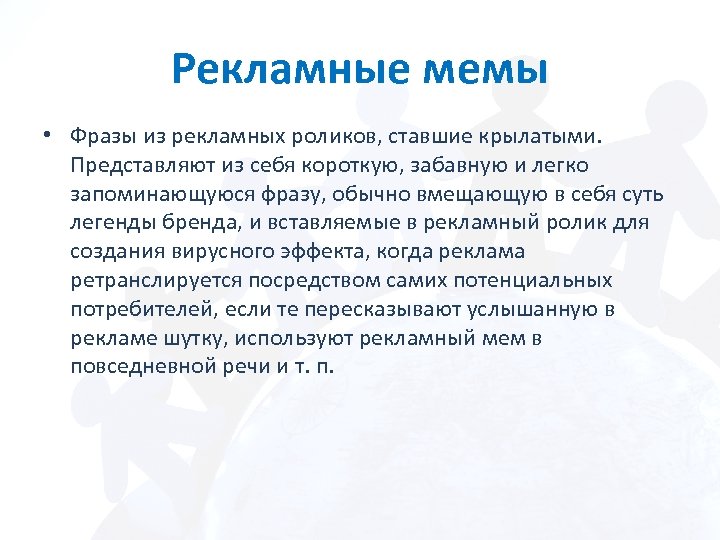 Рекламные мемы

• Фразы из рекламных роликов, ставшие крылатыми. Представляют из себя короткую, забавную и легко запоминающуюся фразу, обычно вмещающую в себя суть легенды бренда, и вставляемые в рекламный ролик для создания вирусного эффекта, когда реклама ретранслируется посредством самих потенциальных потребителей, если те пересказывают услышанную в рекламе шутку, используют рекламный мем в повседневной речи и т. п.